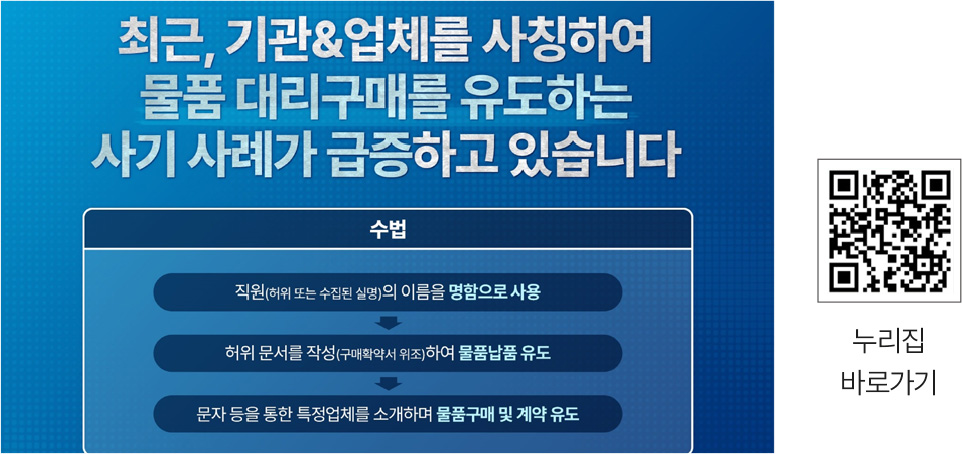 최근, 기관&업체를 사칭하여
물품 대리구매를 유도하는
사기 사례가 급증하고 있습니다

수법

직원(허위 또는 수집된 실명)의 이름을 명함으로 사용

허위 문서를 작성(구매확약서 위조)하여 물품납품 유도

문자 등을 통한 특정업체를 소개하며 물품구매 및 계약 유도

누리집
바로가기